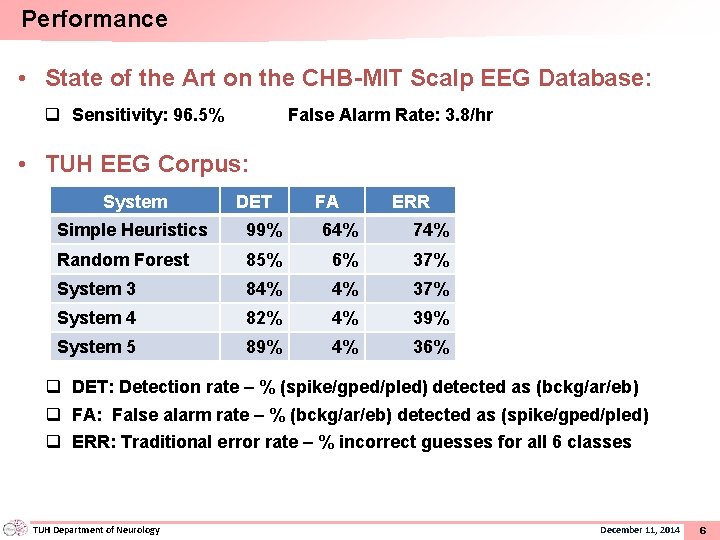 Performance

• State of the Art on the CHB-MIT Scalp EEG Database:

❑ Sensitivity: 96.5% False Alarm Rate: 3.8/hr

• TUH EEG Corpus:

| System | DET | FA | ERR |
|---|---|---|---|
| Simple Heuristics | 99% | 64% | 74% |
| Random Forest | 85% | 6% | 37% |
| System 3 | 84% | 4% | 37% |
| System 4 | 82% | 4% | 39% |
| System 5 | 89% | 4% | 36% |

❑ DET: Detection rate – % (spike/gped/pled) detected as (bckg/ar/eb)

❑ FA: False alarm rate – % (bckg/ar/eb) detected as (spike/gped/pled)

❑ ERR: Traditional error rate – % incorrect guesses for all 6 classes

TUH Department of Neurology December 11, 2014 6